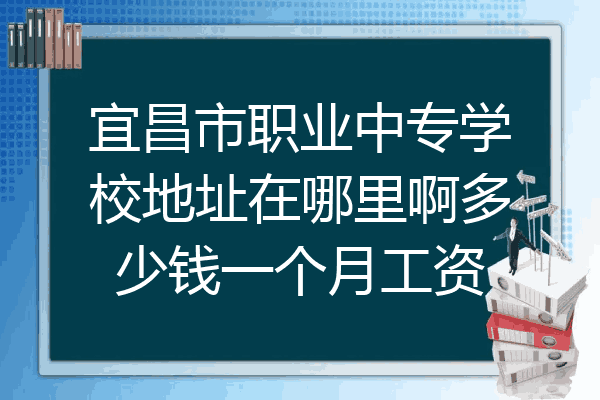 宜昌市职业中专学校地址在哪里啊多少钱一个月工资